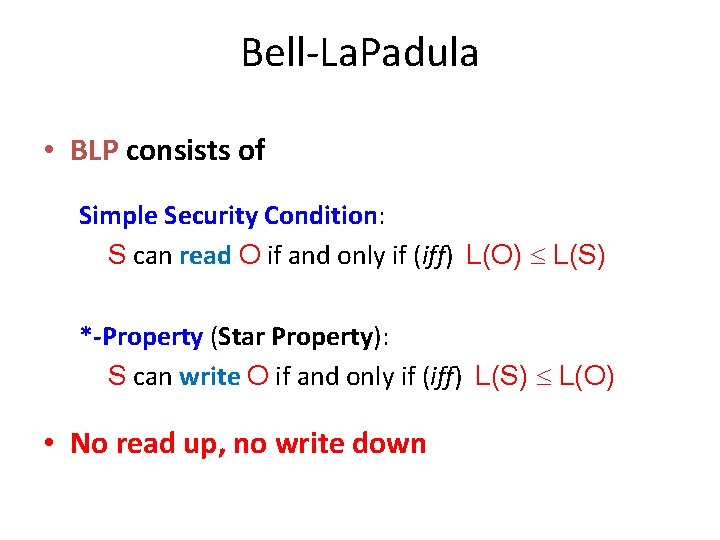 Bell-LaPadula

• BLP consists of

Simple Security Condition:

S can read O if and only if (iff) $L(O) \leq L(S)$

*-Property (Star Property):

S can write O if and only if (iff) $L(S) \leq L(O)$

• No read up, no write down